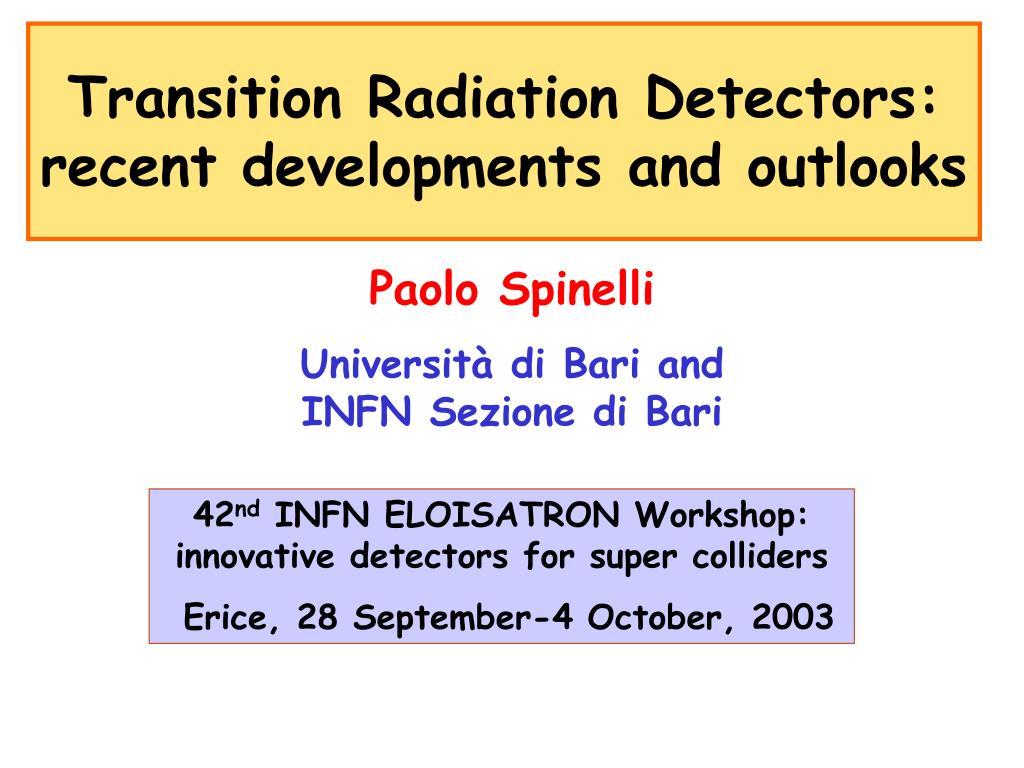 Transition Radiation Detectors: recent developments and outlooks

Paolo Spinelli

Università di Bari and INFN Sezione di Bari

42$^{nd}$ INFN ELOISATRON Workshop: innovative detectors for super colliders

Erice, 28 September-4 October, 2003